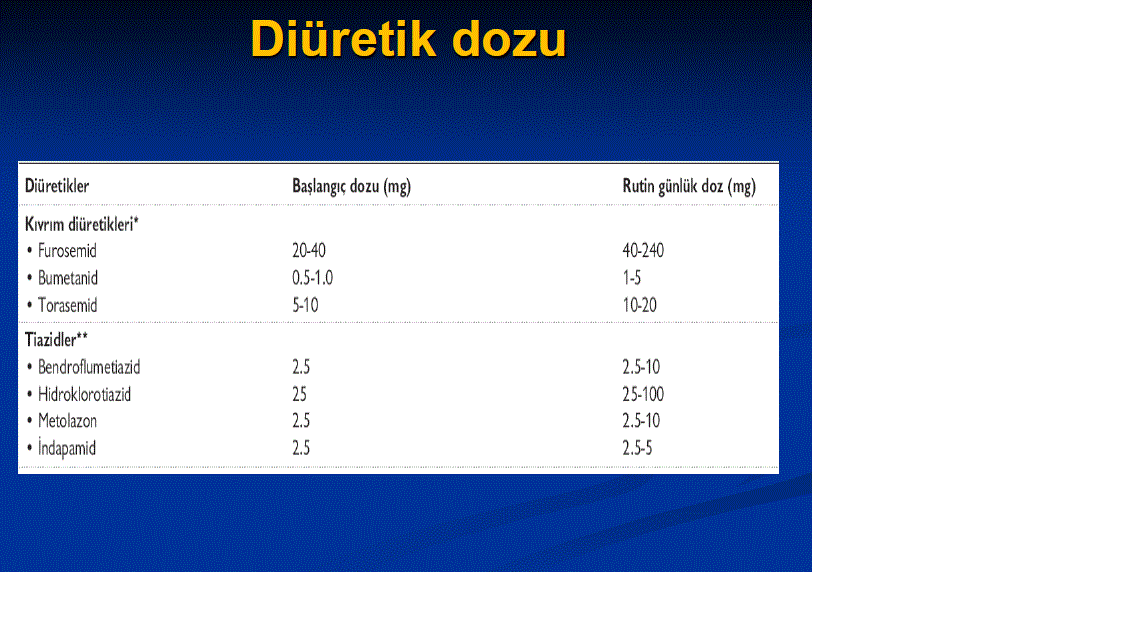 Diüretik dozu

| Diüretikler | Başlangıç dozu (mg) | Rutin günlük doz (mg) |
|---|---|---|
| Kıvrım diüretikleri* | | |
| • Furosemid | 20-40 | 40-240 |
| • Bumetanid | 0.5-1.0 | 1-5 |
| • Torasemid | 5-10 | 10-20 |
| Tiazidler** | | |
| • Bendroflumetiazid | 2.5 | 2.5-10 |
| • Hidroklorotiazid | 25 | 25-100 |
| • Metolazon | 2.5 | 2.5-10 |
| • İndapamid | 2.5 | 2.5-5 |